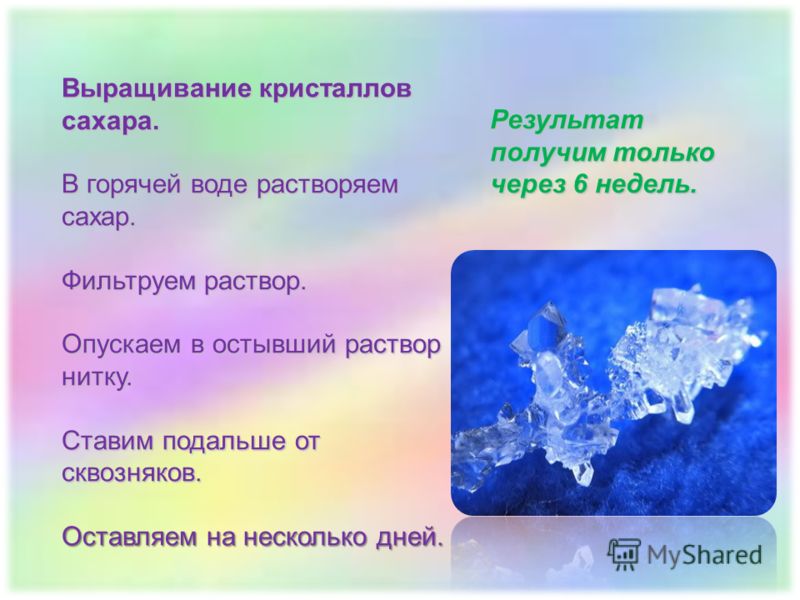 Выращивание кристаллов сахара.

В горячей воде растворяем сахар.

Фильтруем раствор.

Опускаем в остывший раствор нитку.

Ставим подальше от сквозняков.

Оставляем на несколько дней.

Результат получим только через 6 недель.

MyShared